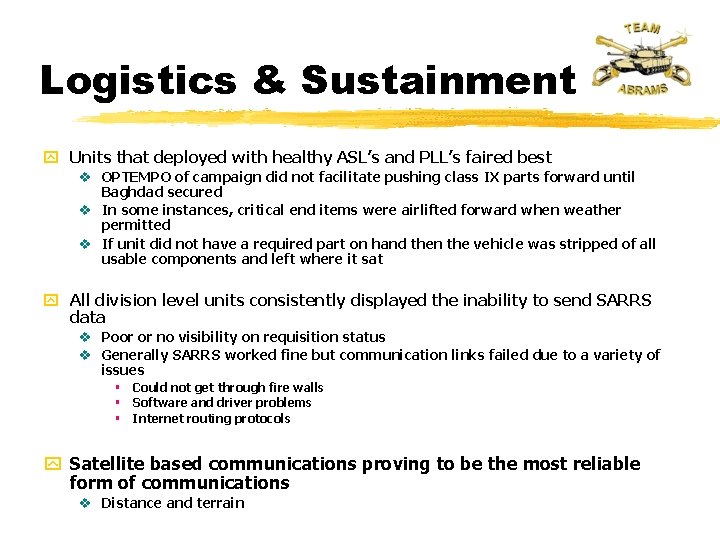 Logistics & Sustainment

TEAM
ABRAMS

Units that deployed with healthy ASL's and PLL's faired best

OPTEMPO of campaign did not facilitate pushing class IX parts forward until Baghdad secured

In some instances, critical end items were airlifted forward when weather permitted

If unit did not have a required part on hand then the vehicle was stripped of all usable components and left where it sat

All division level units consistently displayed the inability to send SARRS data

Poor or no visibility on requisition status

Generally SARRS worked fine but communication links failed due to a variety of issues

Could not get through fire walls

Software and driver problems

Internet routing protocols

Satellite based communications proving to be the most reliable form of communications

Distance and terrain